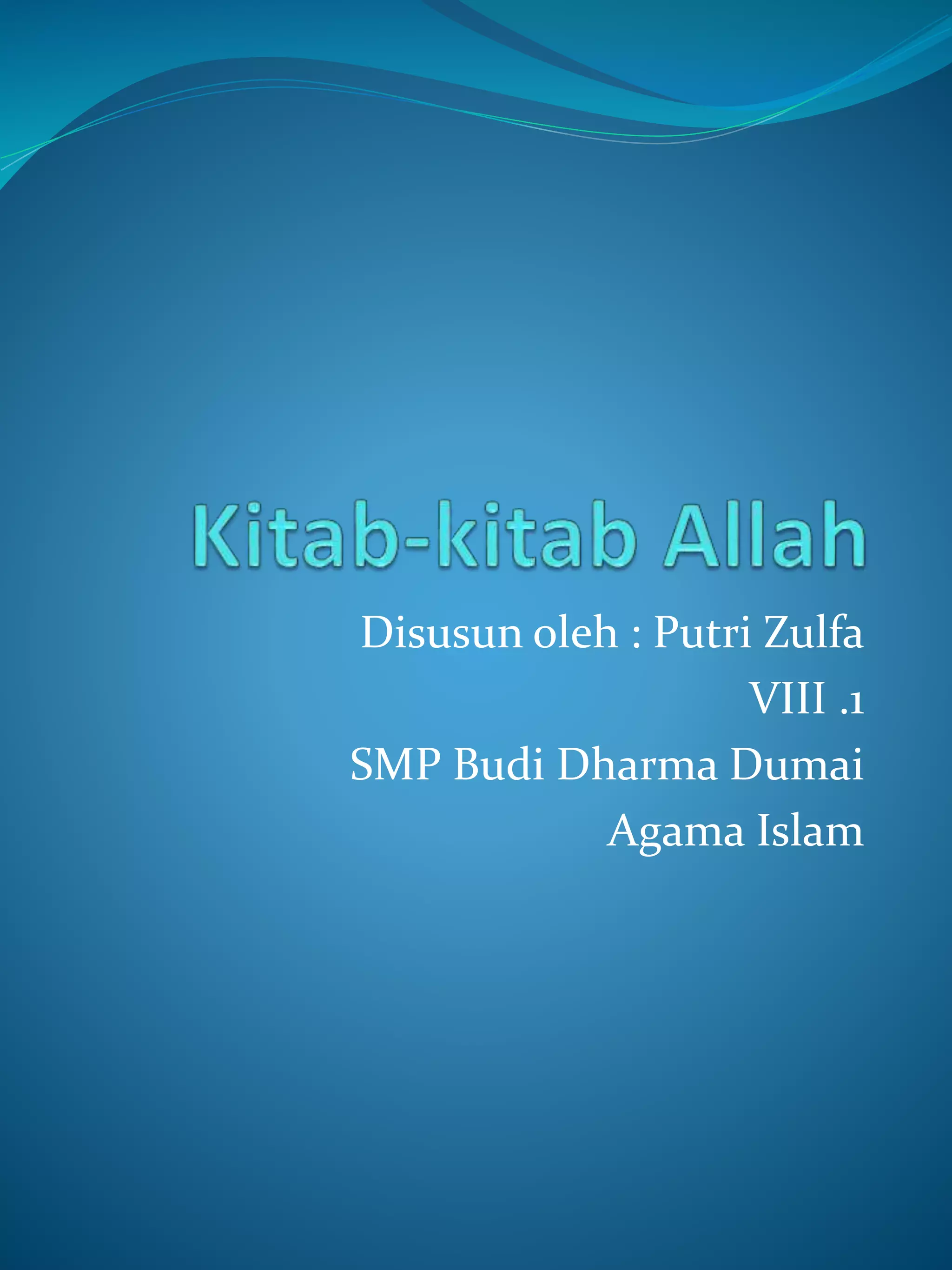 Kitab-kitab Allah

Disusun oleh : Putri Zulfa
VIII .1
SMP Budi Dharma Dumai
Agama Islam